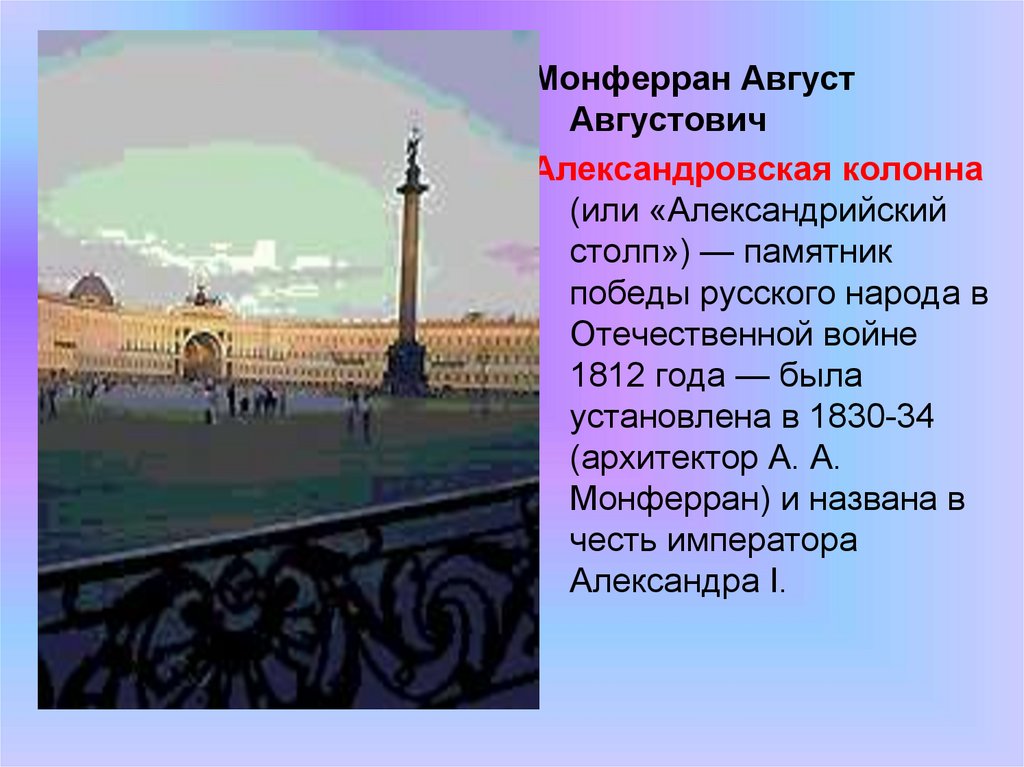 Монферран Август Августович

Александровская колонна (или «Александрийский столп») — памятник победы русского народа в Отечественной войне 1812 года — была установлена в 1830-34 (архитектор А. А. Монферран) и названа в честь императора Александра I.